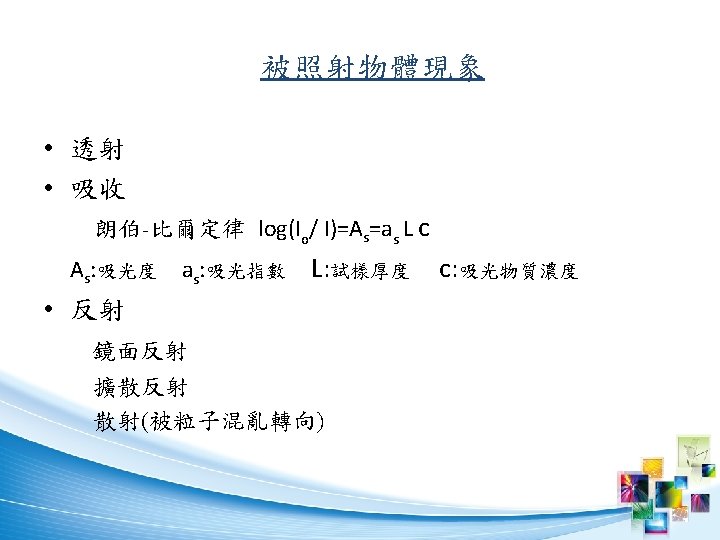 被照射物體現象

• 透射
• 吸收

朗伯-比爾定律 $\log(I_o/I)=A_s=a_s L c$

$A_s$:吸光度 $a_s$:吸光指數 L:試樣厚度 c:吸光物質濃度

• 反射

鏡面反射
擴散反射
散射(被粒子混亂轉向)